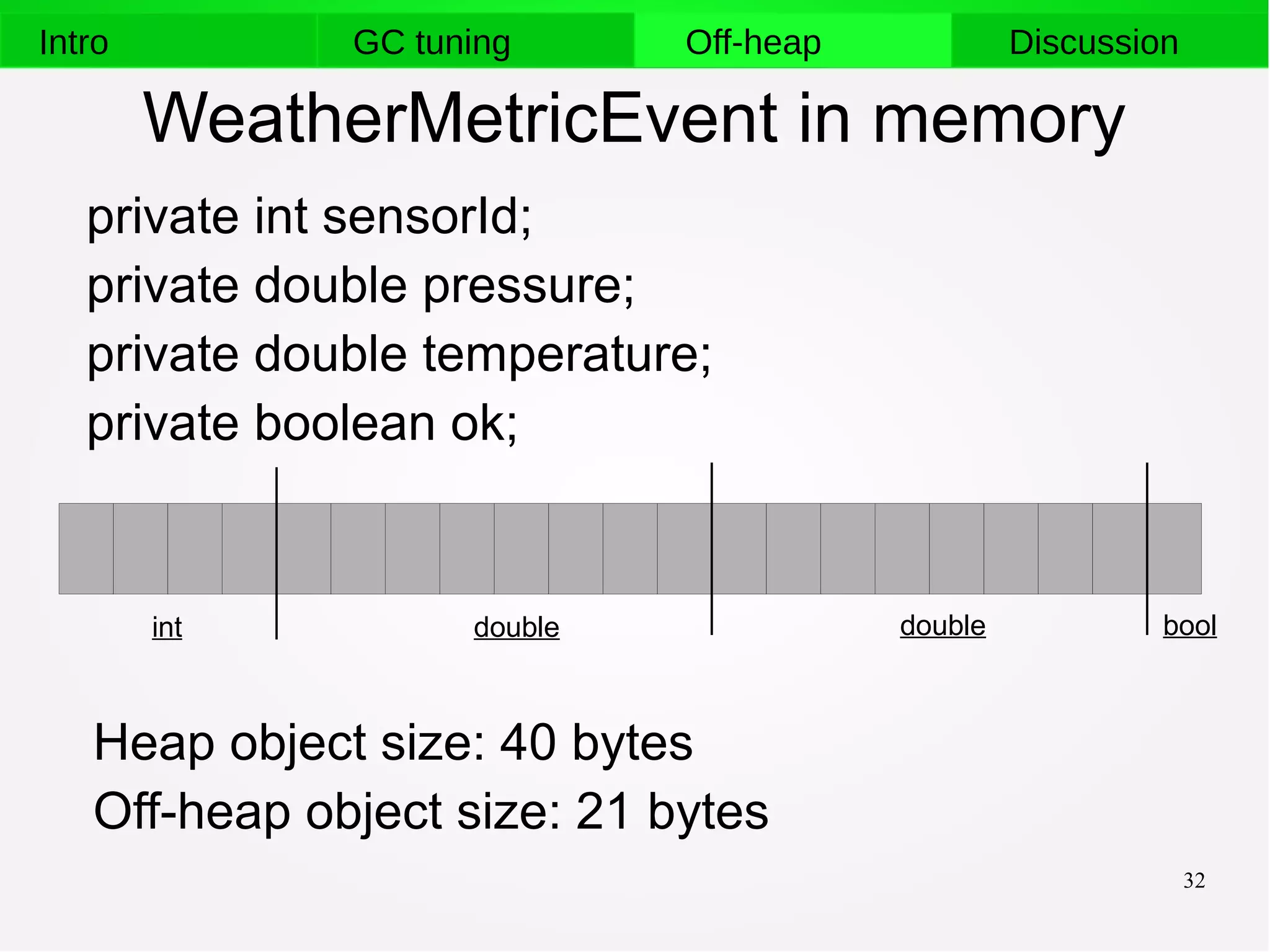 Intro GC tuning Off-heap Discussion

WeatherMetricEvent in memory

private int sensorId;

private double pressure;

private double temperature;

private boolean ok;

int double double bool

Heap object size: 40 bytes

Off-heap object size: 21 bytes

32